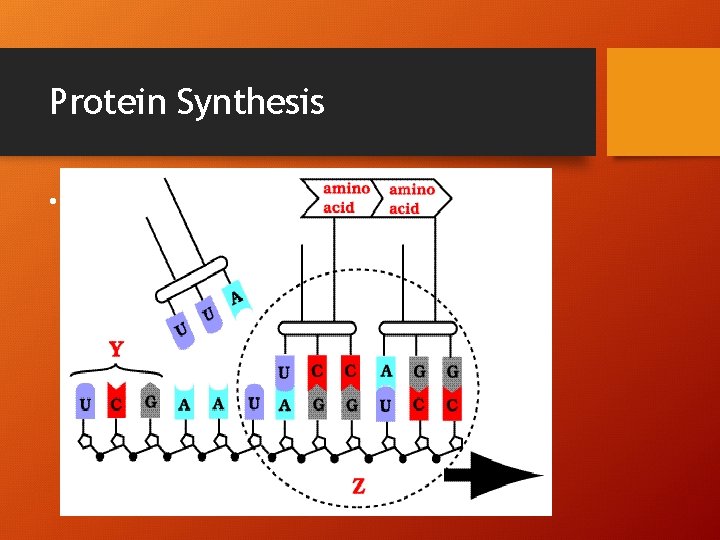 Protein Synthesis

•

amino acid
amino acid

U U A

Y

U C C A G G
U C G A A U A G G U C C

Z